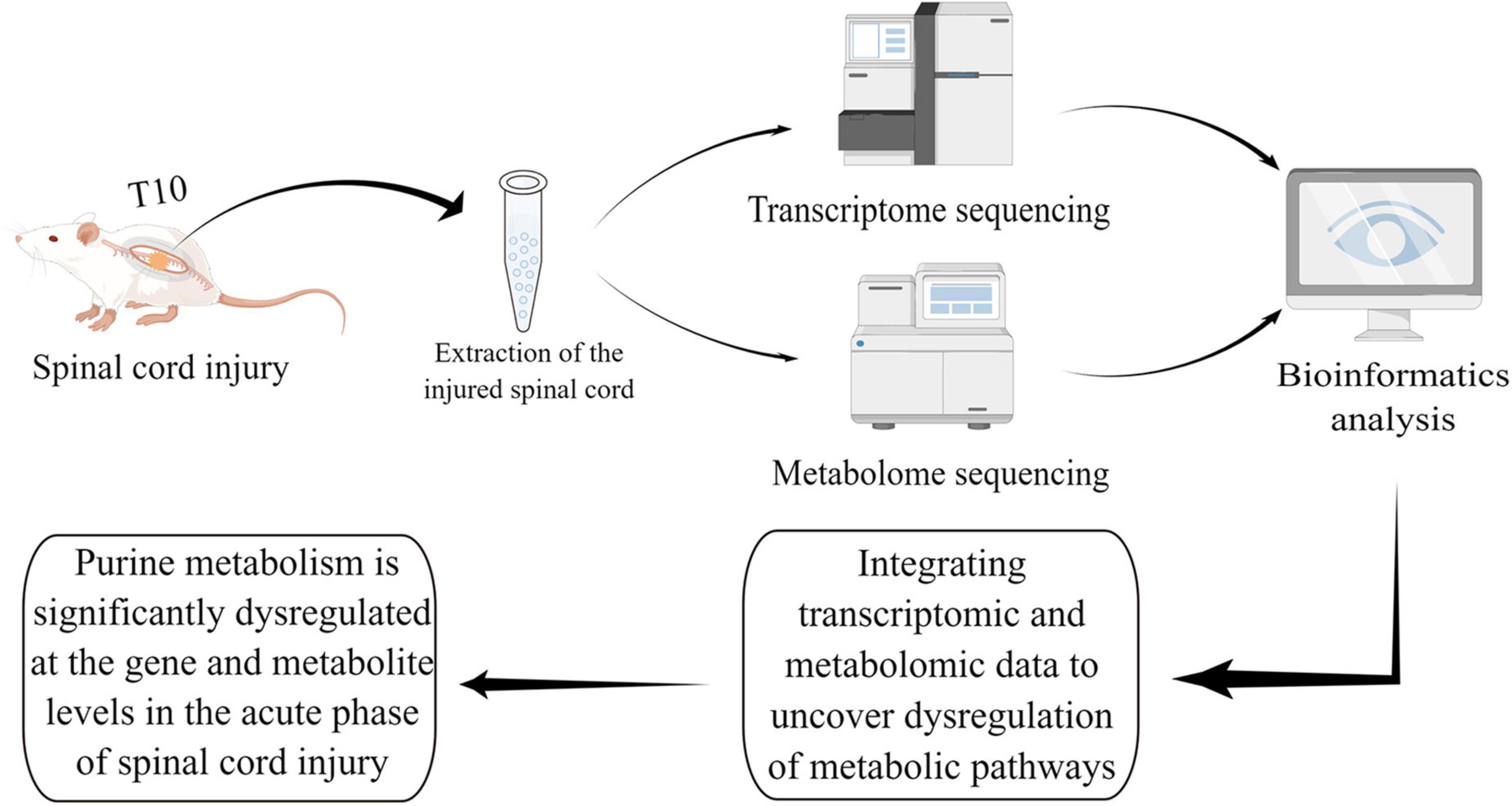 T10

Spinal cord injury

Extraction of the injured spinal cord

Transcriptome sequencing

Metabolome sequencing

Bioinformatics analysis

Integrating transcriptomic and metabolomic data to uncover dysregulation of metabolic pathways

Purine metabolism is significantly dysregulated at the gene and metabolite levels in the acute phase of spinal cord injury